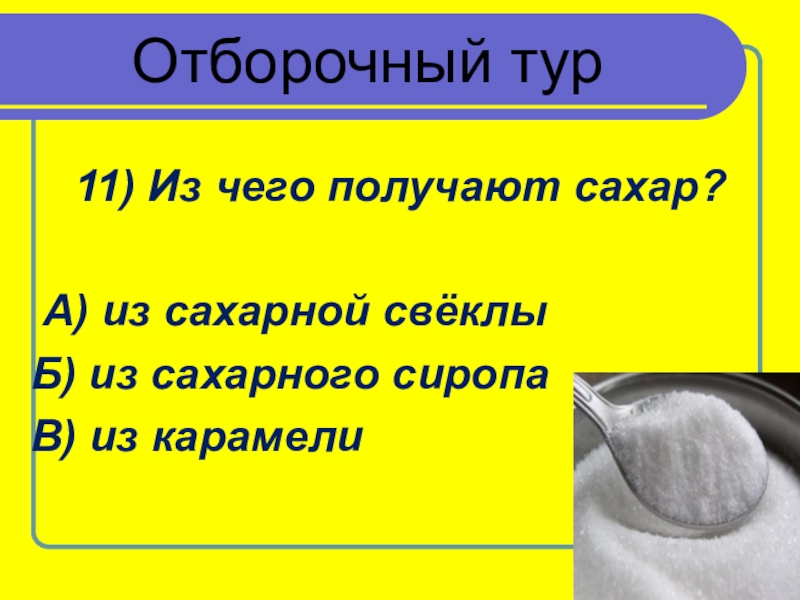 Отборочный тур

11) Из чего получают сахар?

А) из сахарной свёклы
Б) из сахарного сиропа
В) из карамели